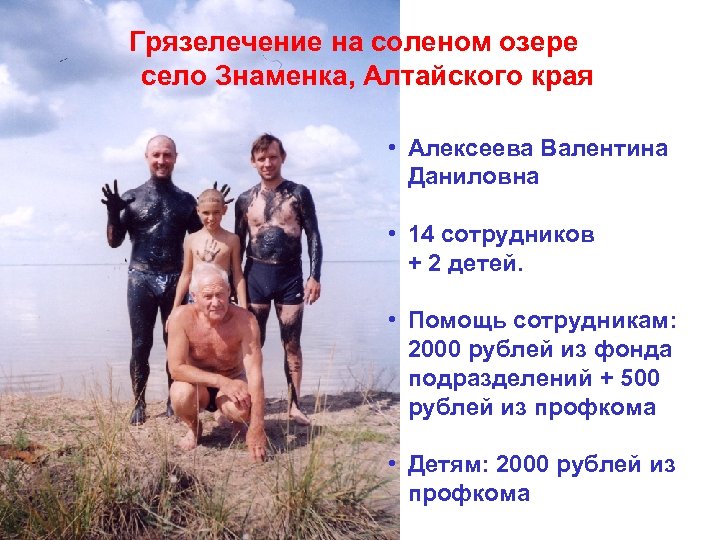 Грязелечение на соленом озере село Знаменка, Алтайского края

• Алексеева Валентина Даниловна

• 14 сотрудников + 2 детей.

• Помощь сотрудникам: 2000 рублей из фонда подразделений + 500 рублей из профкома

• Детям: 2000 рублей из профкома